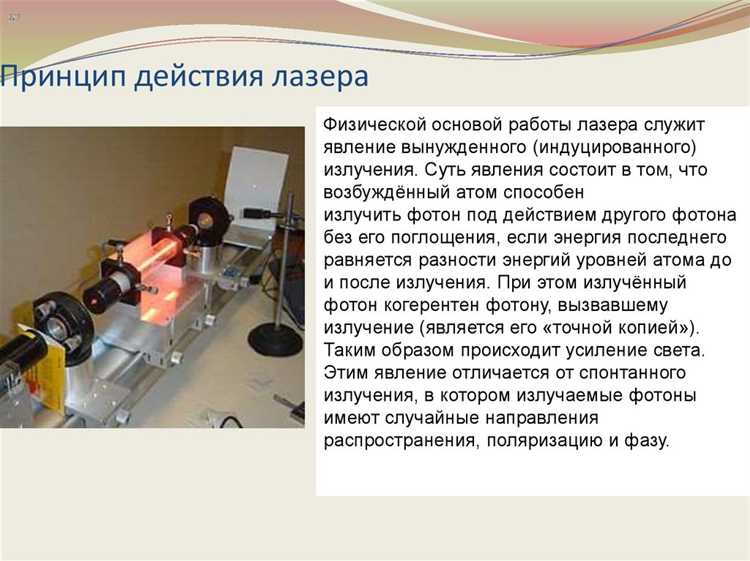 Принцип действия лазера

Физической основой работы лазера служит явление вынужденного (индуцированного) излучения. Суть явления состоит в том, что возбуждённый атом способен излучить фотон под действием другого фотона без его поглощения, если энергия последнего равняется разности энергий уровней атома до и после излучения. При этом излучённый фотон когерентен фотону, вызвавшему излучение (является его «точной копией»). Таким образом происходит усиление света. Этим явление отличается от спонтанного излучения, в котором излучаемые фотоны имеют случайные направления распространения, поляризацию и фазу.